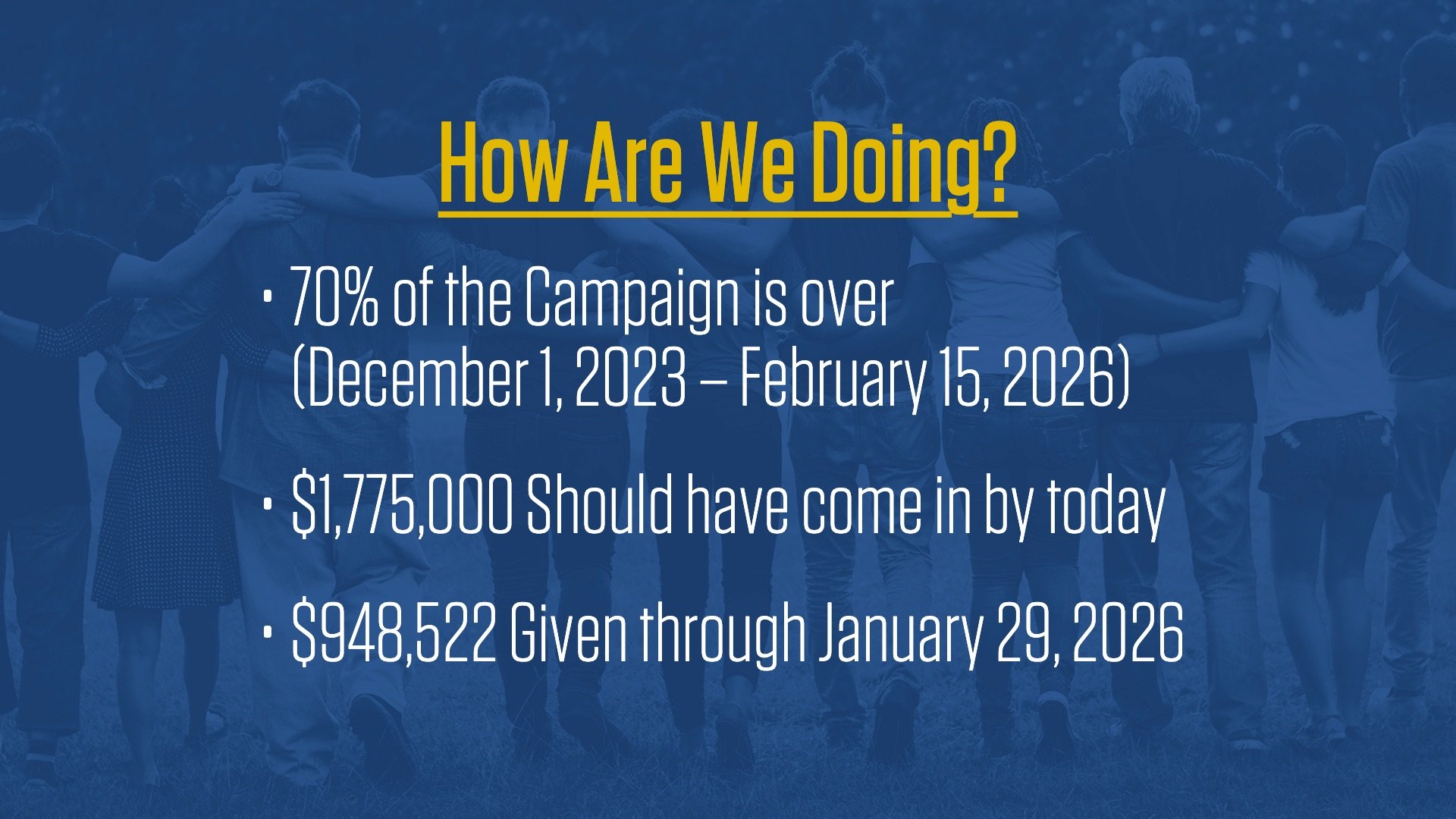 How Are We Doing?

• 70% of the Campaign is over (December 1, 2023 – February 15, 2026)

• \$1,775,000 Should have come in by today

• \$948,522 Given through January 29, 2026